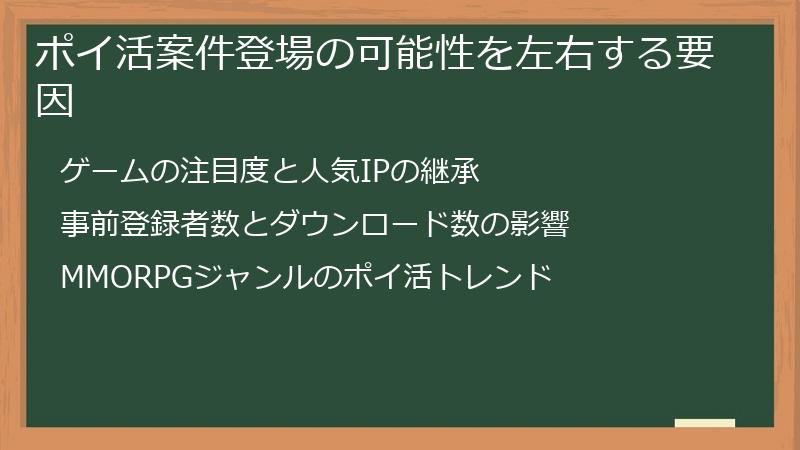 ポイ活案件登場の可能性を左右する要因

ゲームの注目度と人気IPの継承

事前登録者数とダウンロード数の影響

MMORPGジャンルのポイ活トレンド